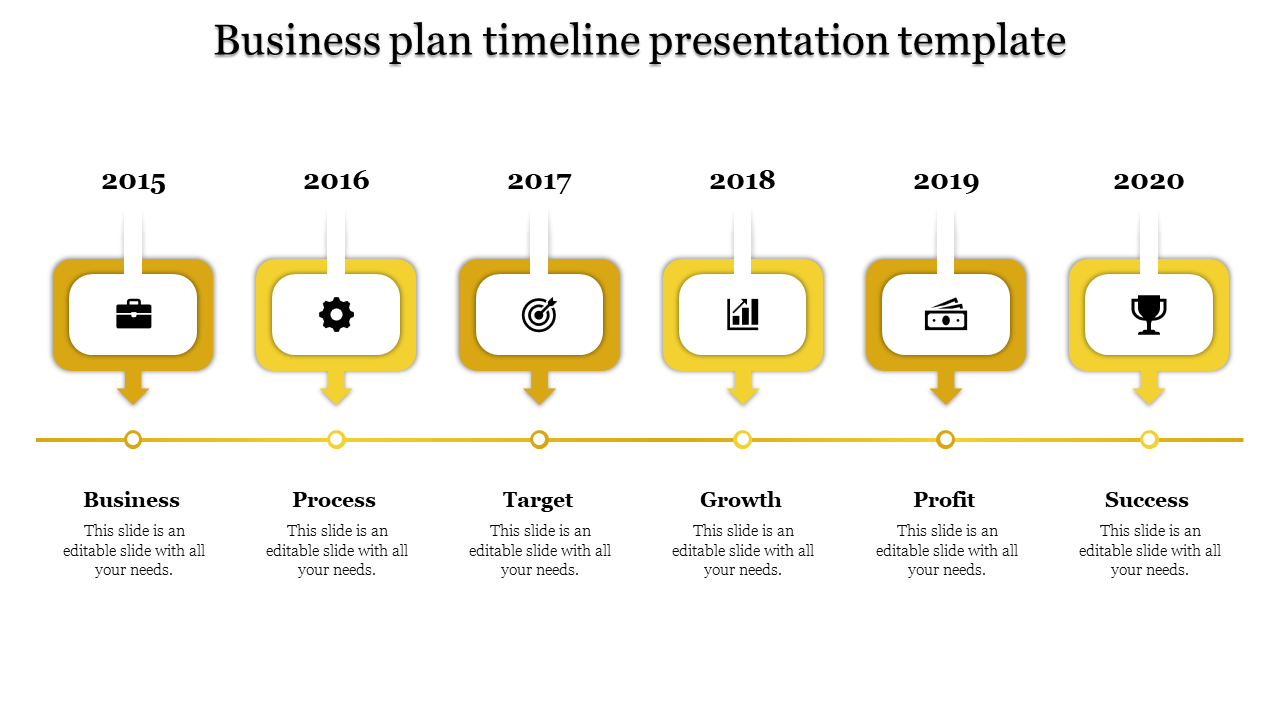 Business plan timeline presentation template

2015

2016

2017

2018

2019

2020

Business

This slide is an editable slide with all your needs.

Process

This slide is an editable slide with all your needs.

Target

This slide is an editable slide with all your needs.

Growth

This slide is an editable slide with all your needs.

Profit

This slide is an editable slide with all your needs.

Success

This slide is an editable slide with all your needs.